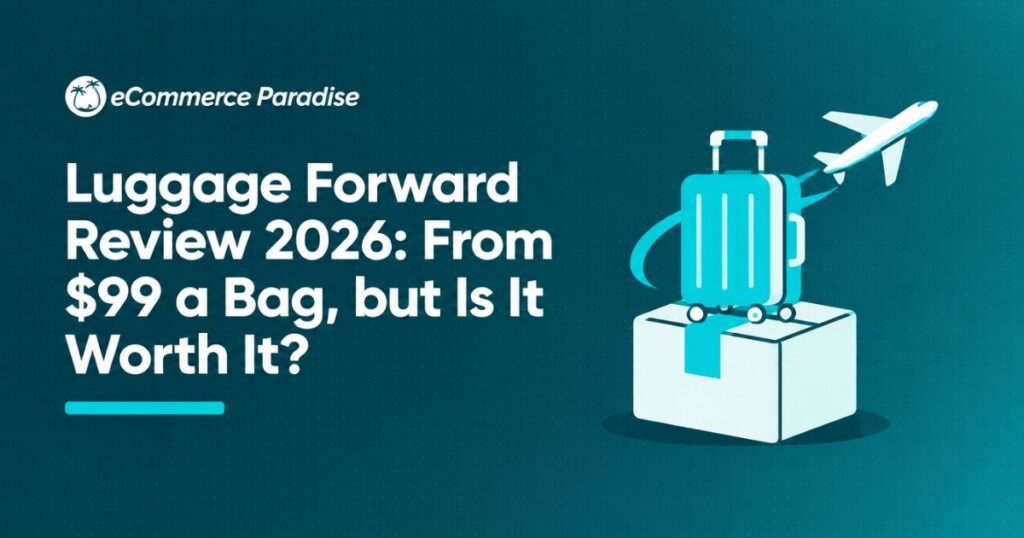 eCommerce Paradise

Luggage Forward Review 2026: From $99 a Bag, but Is It Worth It?